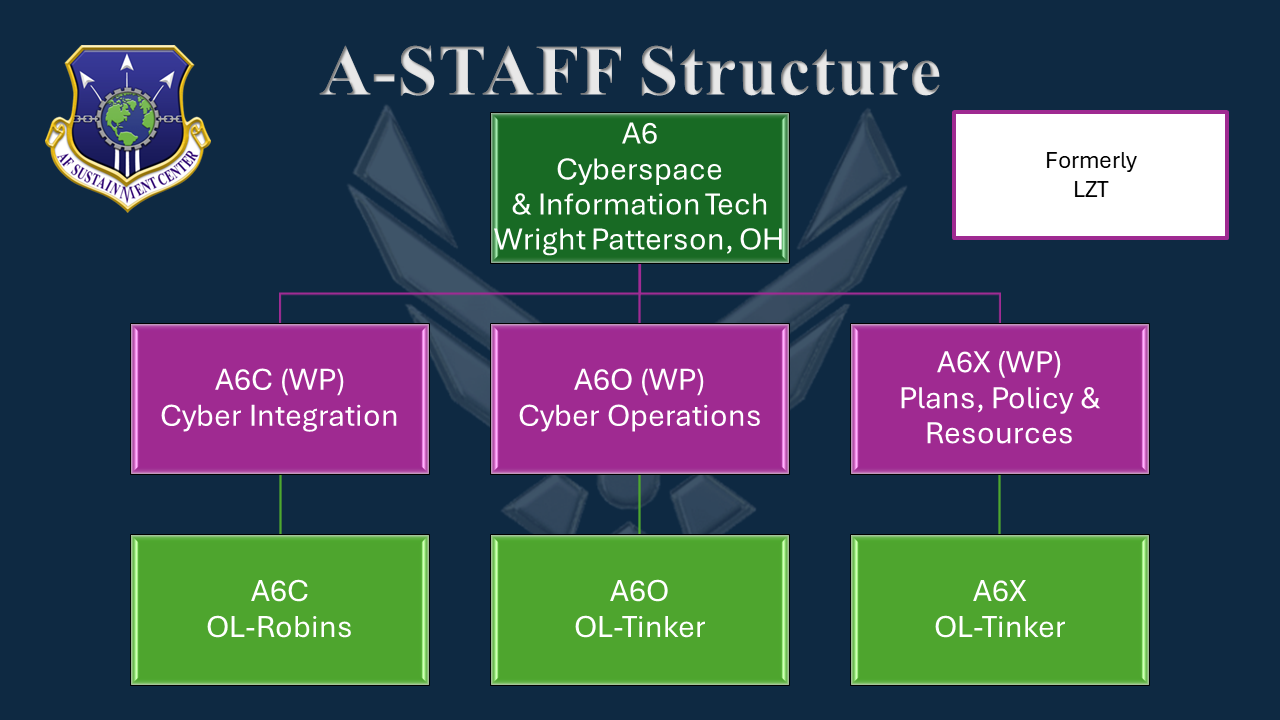 AF SUSTAINMENT CENTER

A-STAFF Structure

A6
Cyberspace
& Information Tech
Wright Patterson, OH

Formerly
LZT

A6C (WP)
Cyber Integration

A6O (WP)
Cyber Operations

A6X (WP)
Plans, Policy &
Resources

A6C
OL-Robins

A6O
OL-Tinker

A6X
OL-Tinker